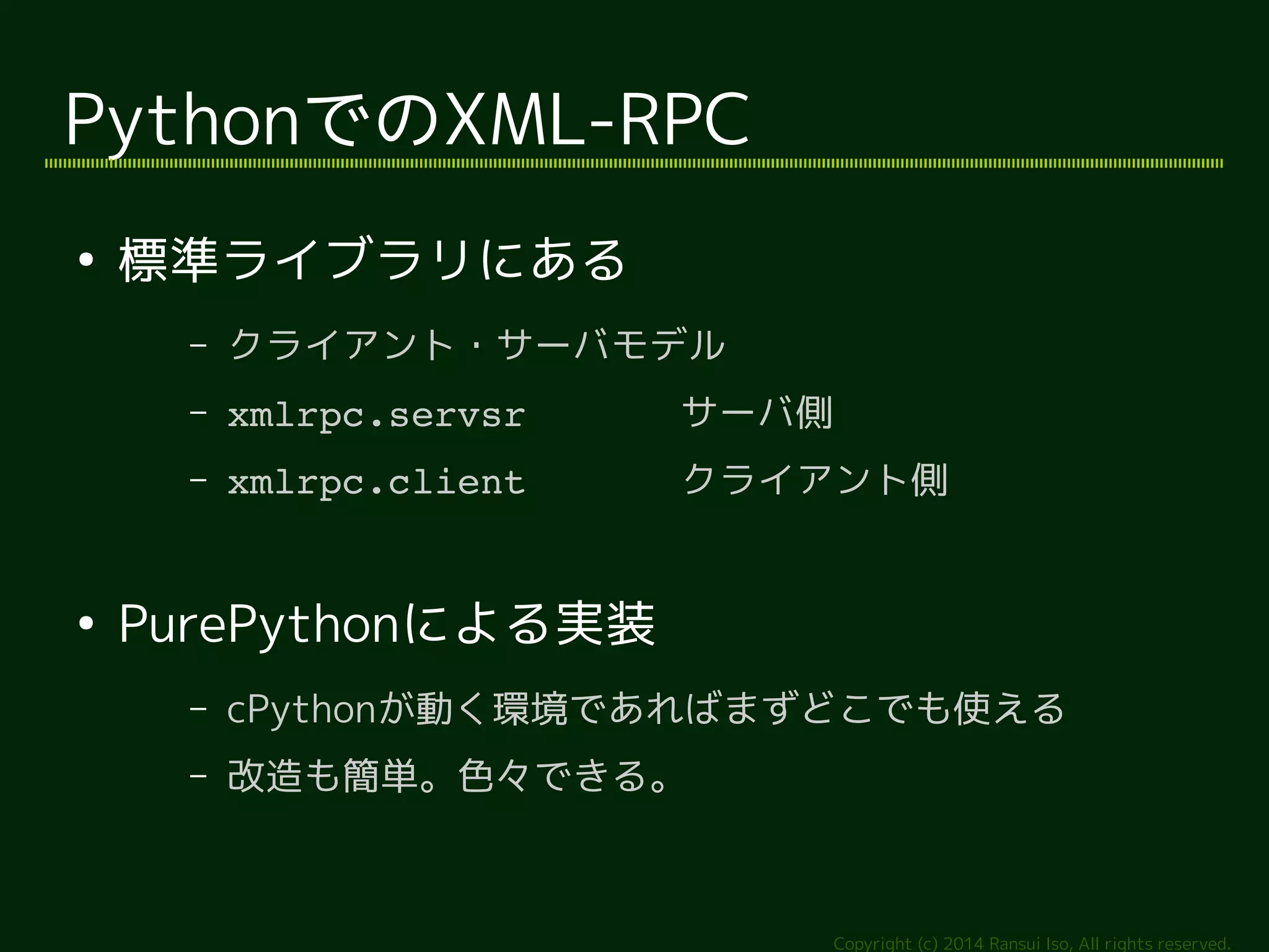 PythonでのXML-RPC

• 標準ライブラリにある

– クライアント・サーバモデル

– xmlrpc.servsr サーバ側

– xmlrpc.client クライアント側

• PurePythonによる実装

– cPythonが動く環境であればまずどこでも使える

– 改造も簡単。色々できる。

Copyright (c) 2014 Ransui Iso, All rights reserved.